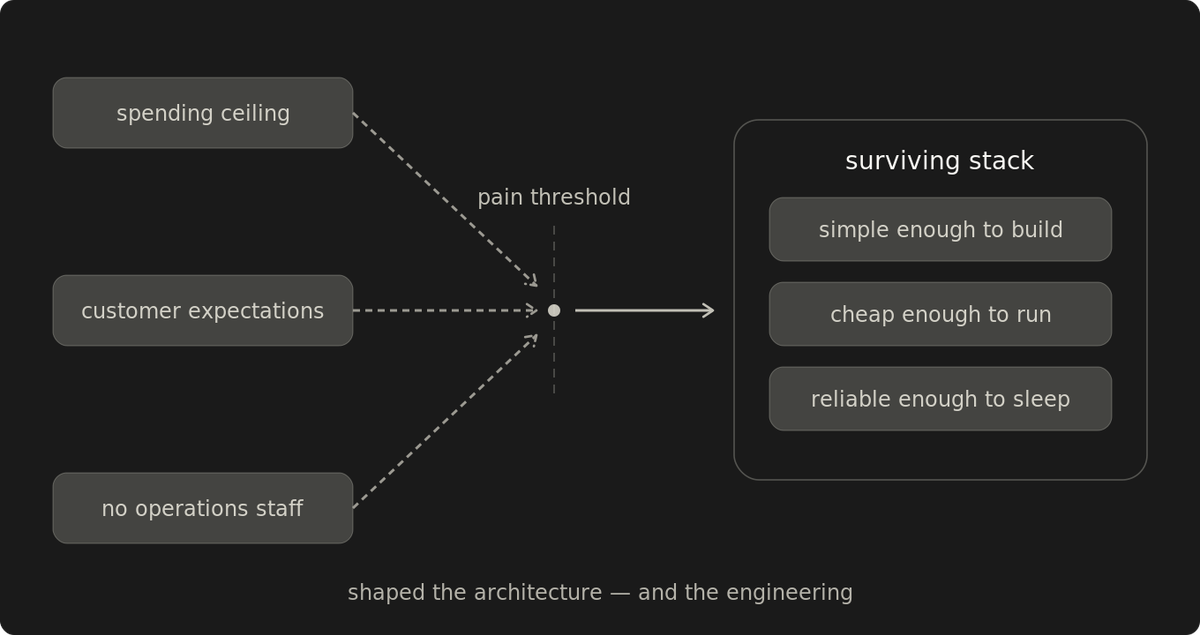 spending ceiling

customer expectations

no operations staff

pain threshold

surviving stack

simple enough to build

cheap enough to run

reliable enough to sleep

shaped the architecture — and the engineering